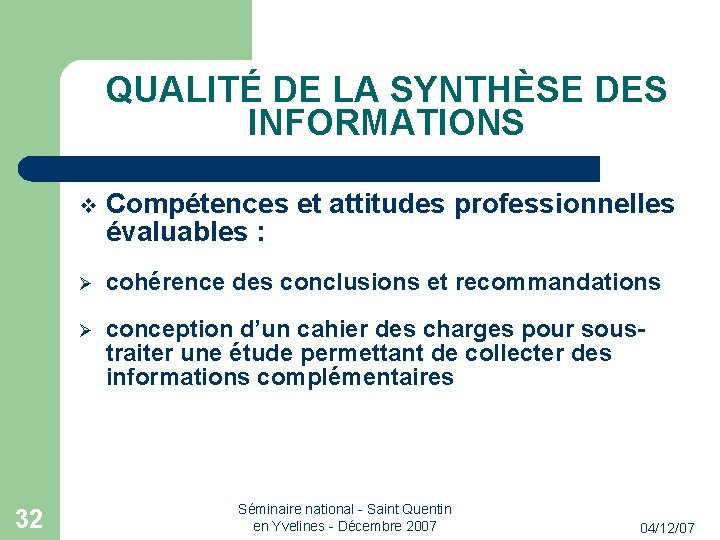 QUALITÉ DE LA SYNTHÈSE DES INFORMATIONS

❖ Compétences et attitudes professionnelles évaluables :

➢ cohérence des conclusions et recommandations

➢ conception d'un cahier des charges pour sous-traiter une étude permettant de collecter des informations complémentaires

32

Séminaire national - Saint Quentin en Yvelines - Décembre 2007

04/12/07